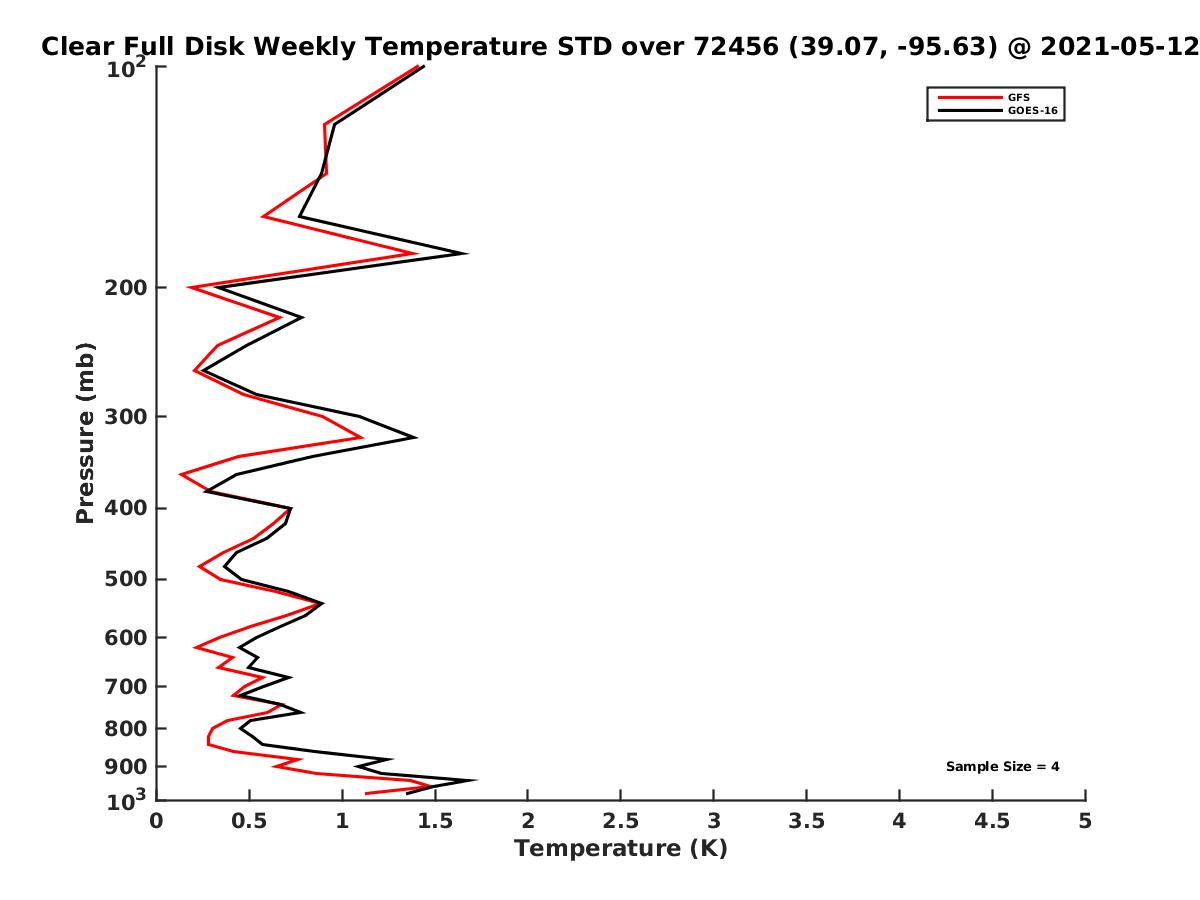 Clear Full Disk Weekly Temperature STD over 72456 (39.07, -95.63) @ 2021-05-12

GFS
GOES-16

Pressure (mb)

$10^2$
200
300
400
500
600
700
800
900
$10^3$

Sample Size = 4

0
0.5
1
1.5
2
2.5
3
3.5
4
4.5
5

Temperature (K)